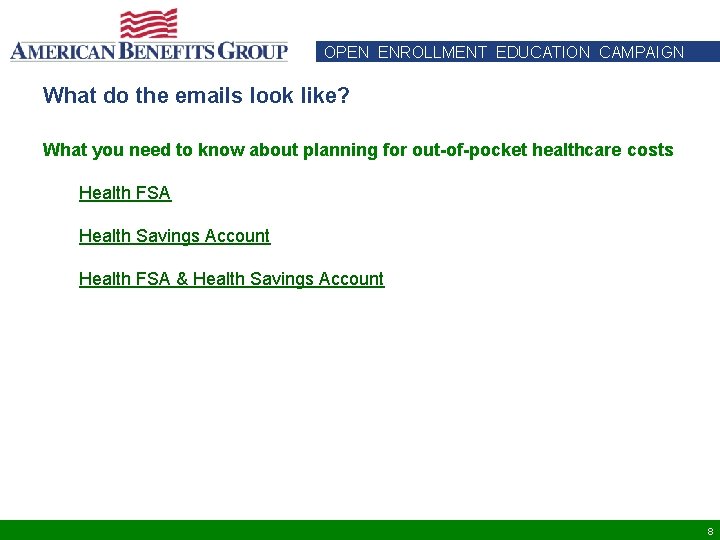 AMERICAN BENEFITS GROUP

OPEN ENROLLMENT EDUCATION CAMPAIGN

What do the emails look like?

What you need to know about planning for out-of-pocket healthcare costs

Health FSA

Health Savings Account

Health FSA & Health Savings Account

8